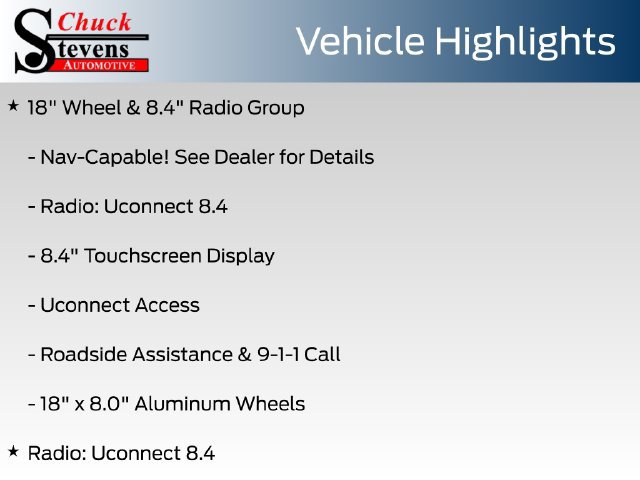 Chuck
Stevens
AUTOMOTIVE

Vehicle Highlights

★ 18" Wheel & 8.4" Radio Group

- Nav-Capable! See Dealer for Details

- Radio: Uconnect 8.4

- 8.4" Touchscreen Display

- Uconnect Access

- Roadside Assistance & 9-1-1 Call

- 18" x 8.0" Aluminum Wheels

★ Radio: Uconnect 8.4